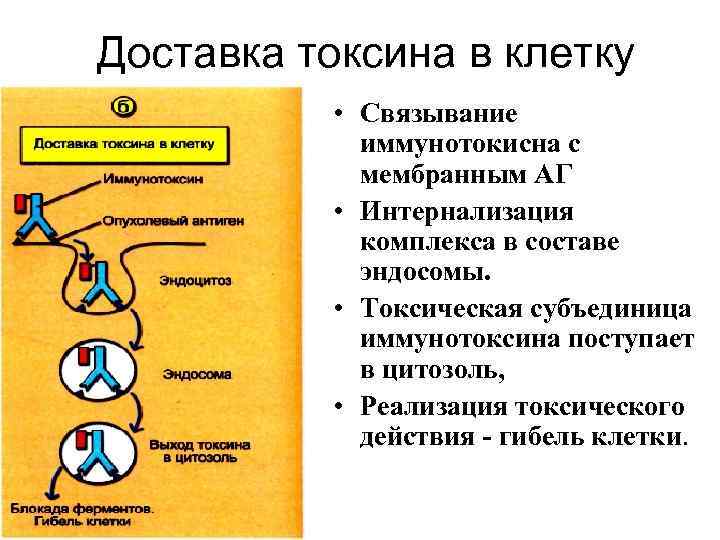 Доставка токсина в клетку

б

Доставка токсина в клетку

Иммунотоксин

Опухолевый антиген

Эндоцитоз

Эндосома

Выход токсина в цитозоль

Блокада ферментов. Гибель клетки

• Связывание иммунотокисна с мембранным АГ
• Интернализация комплекса в составе эндосомы.
• Токсическая субъединица иммунотоксина поступает в цитозоль,
• Реализация токсического действия - гибель клетки.